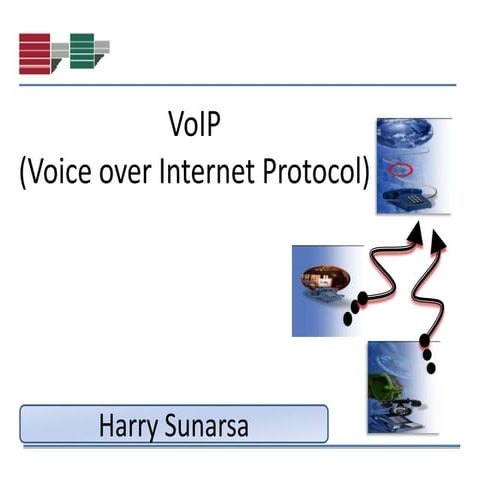 VoIP
(Voice over Internet Protocol)

Harry Sunarsa